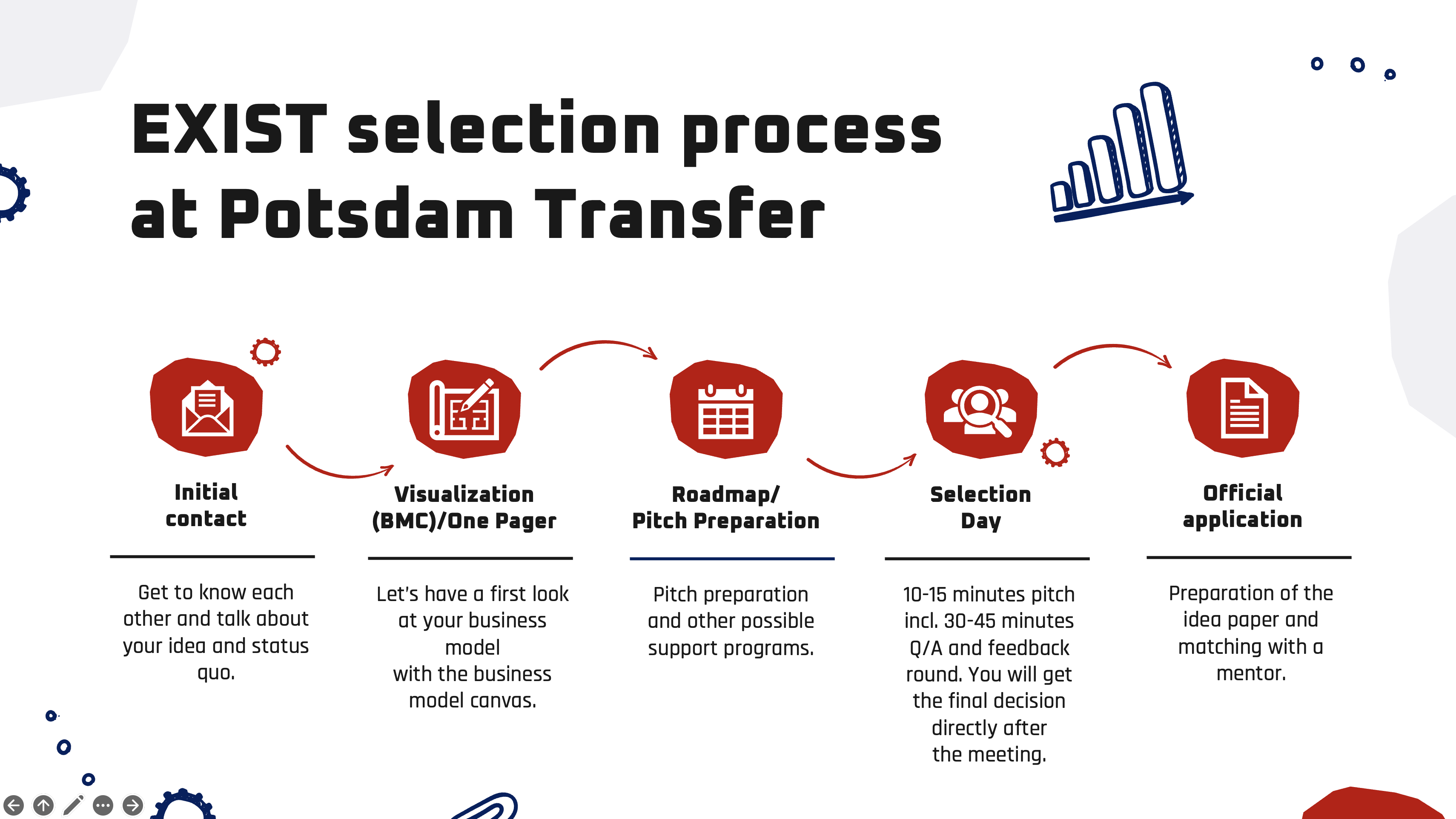 EXIST selection process at Potsdam Transfer

Initial contact

Get to know each other and talk about your idea and status quo.

Visualization (BMC)/One Pager

Let's have a first look at your business model with the business model canvas.

Roadmap/ Pitch Preparation

Pitch preparation and other possible support programs.

Selection Day

10-15 minutes pitch incl. 30-45 minutes Q/A and feedback round. You will get the final decision directly after the meeting.

Official application

Preparation of the idea paper and matching with a mentor.